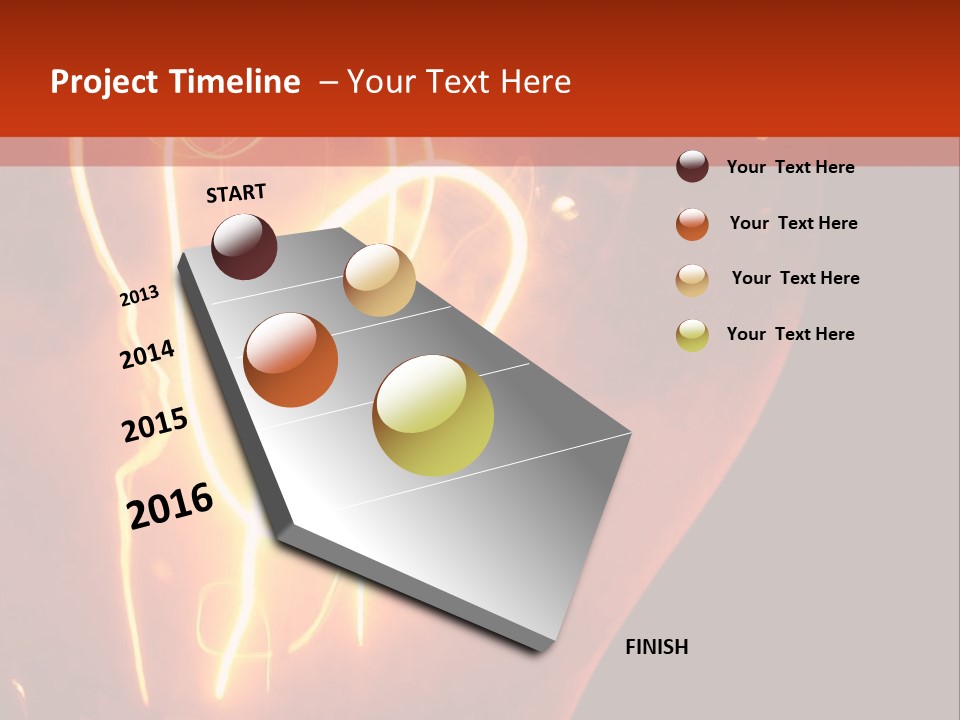 Project Timeline – Your Text Here

START

2013

2014

2015

2016

FINISH

Your Text Here

Your Text Here

Your Text Here

Your Text Here